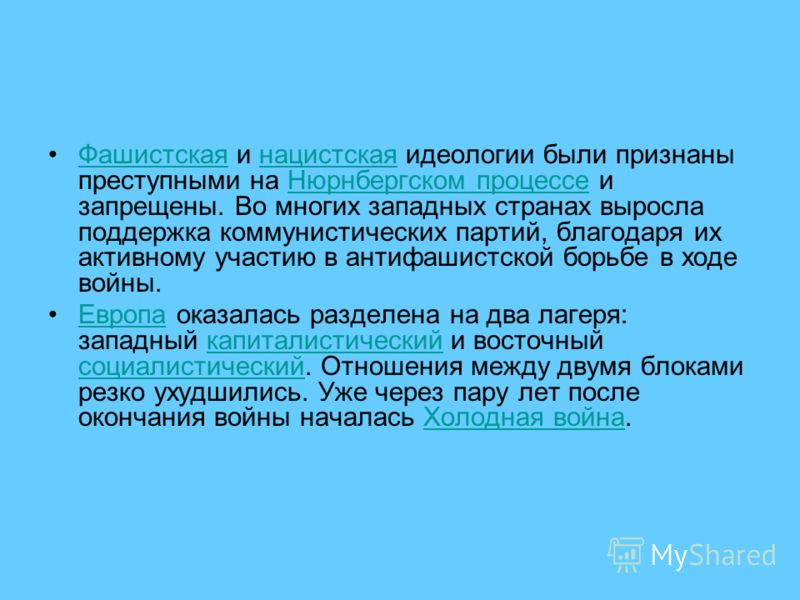 • Фашистская и нацистская идеологии были признаны преступными на Нюрнбергском процессе и запрещены. Во многих западных странах выросла поддержка коммунистических партий, благодаря их активному участию в антифашистской борьбе в ходе войны.

• Европа оказалась разделена на два лагеря: западный капиталистический и восточный социалистический. Отношения между двумя блоками резко ухудшились. Уже через пару лет после окончания войны началась Холодная война.

MyShared